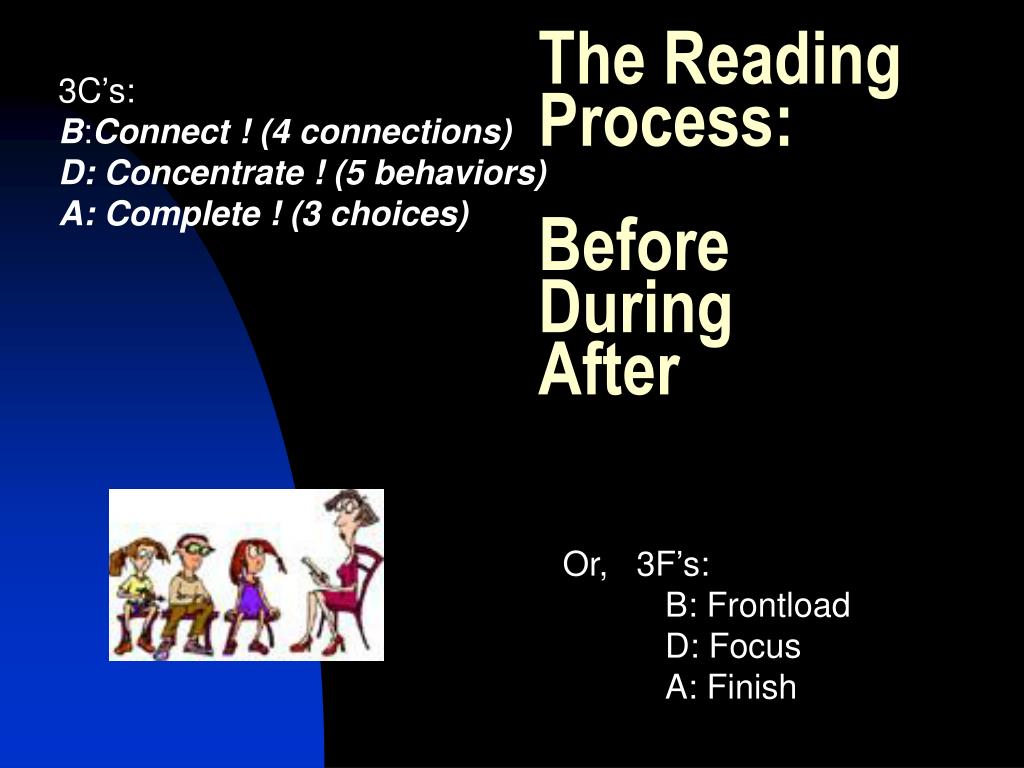 The Reading Process:

Before
During
After

3C’s:
B:Connect ! (4 connections)
D: Concentrate ! (5 behaviors)
A: Complete ! (3 choices)

Or, 3F’s:
B: Frontload
D: Focus
A: Finish